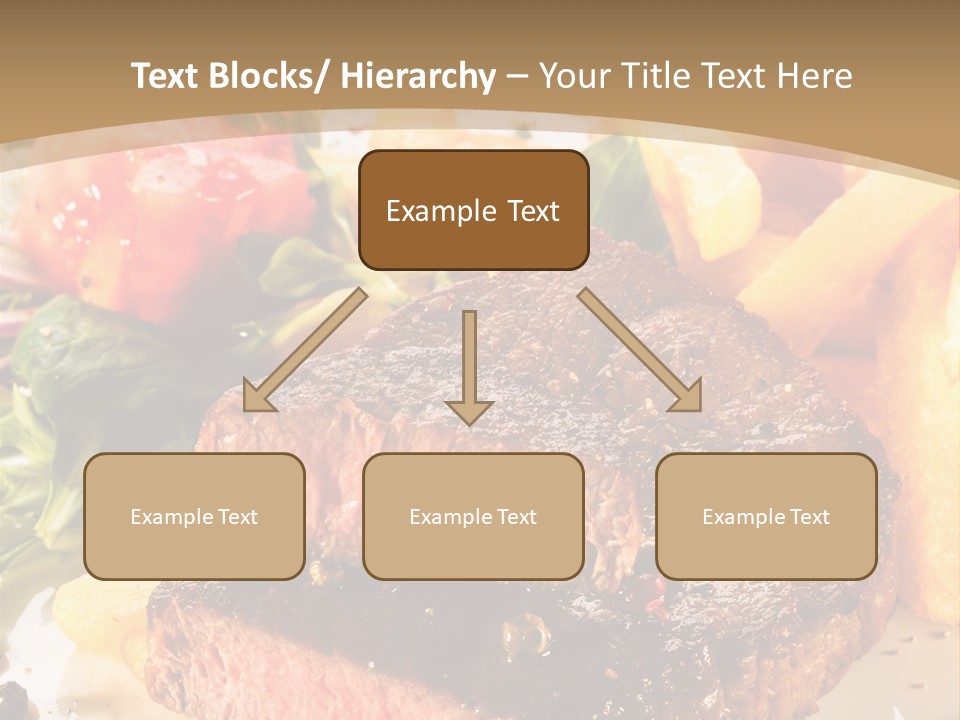 Text Blocks/ Hierarchy – Your Title Text Here

Example Text

Example Text

Example Text

Example Text